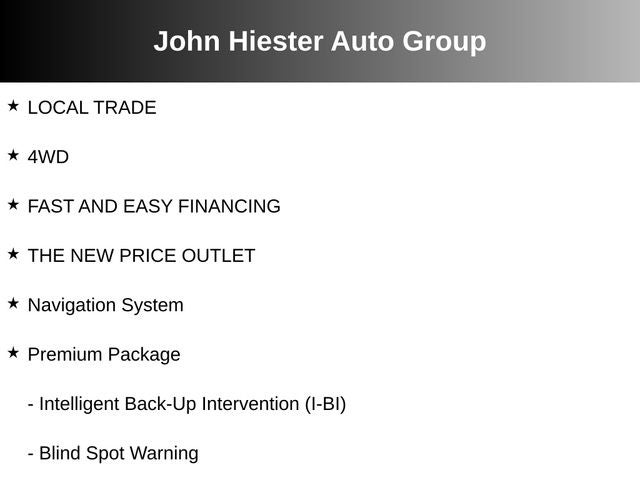 John Hiester Auto Group

★ LOCAL TRADE

★ 4WD

★ FAST AND EASY FINANCING

★ THE NEW PRICE OUTLET

★ Navigation System

★ Premium Package

- Intelligent Back-Up Intervention (I-BI)

- Blind Spot Warning